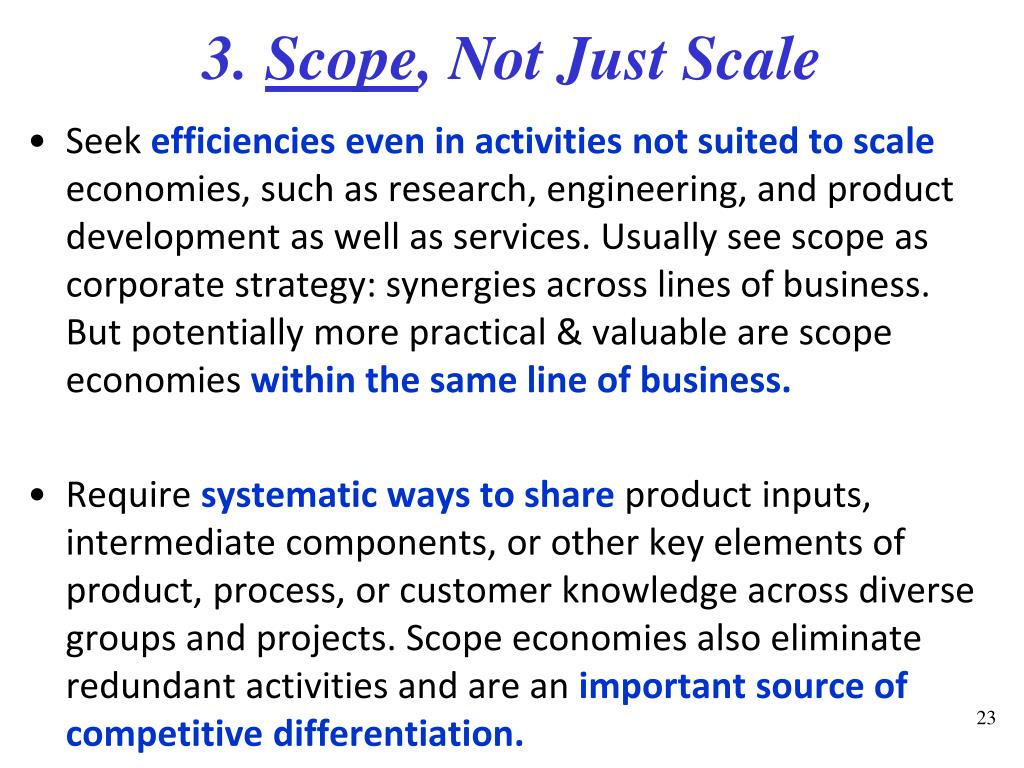 3. Scope, Not Just Scale

• Seek efficiencies even in activities not suited to scale economies, such as research, engineering, and product development as well as services. Usually see scope as corporate strategy: synergies across lines of business. But potentially more practical & valuable are scope economies within the same line of business.

• Require systematic ways to share product inputs, intermediate components, or other key elements of product, process, or customer knowledge across diverse groups and projects. Scope economies also eliminate redundant activities and are an important source of competitive differentiation.

23